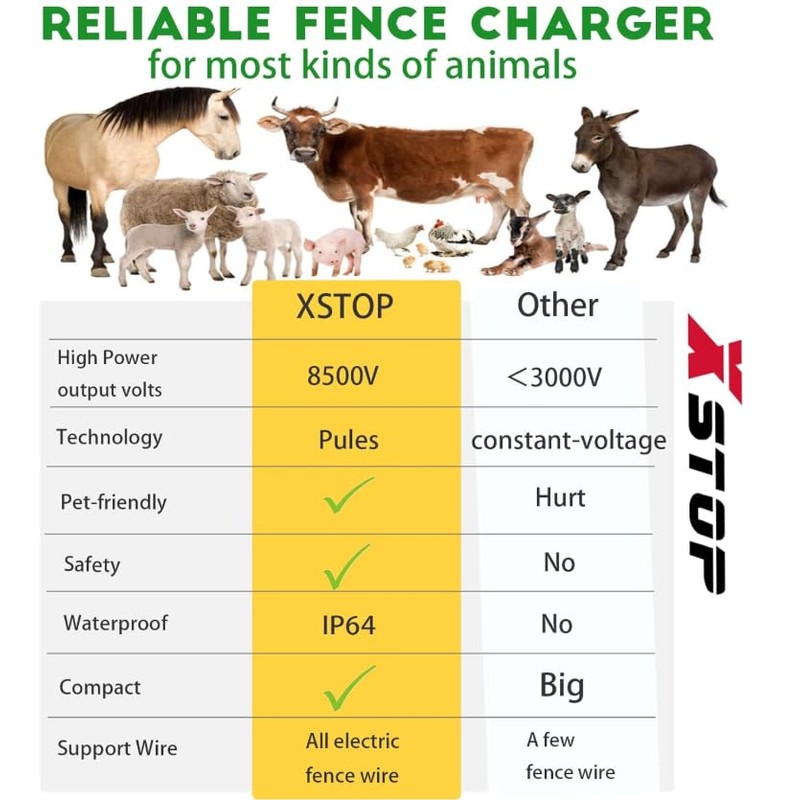 RELIABLE FENCE CHARGER
for most kinds of animals

| | XSTOP | Other |
|---|---|---|
| High Power output volts | 8500V | <3000V |
| Technology | Pules | constant-voltage |
| Pet-friendly | ✓ | Hurt |
| Safety | ✓ | No |
| Waterproof | IP64 | No |
| Compact | ✓ | Big |
| Support Wire | All electric fence wire | A few fence wire |

XSTOP